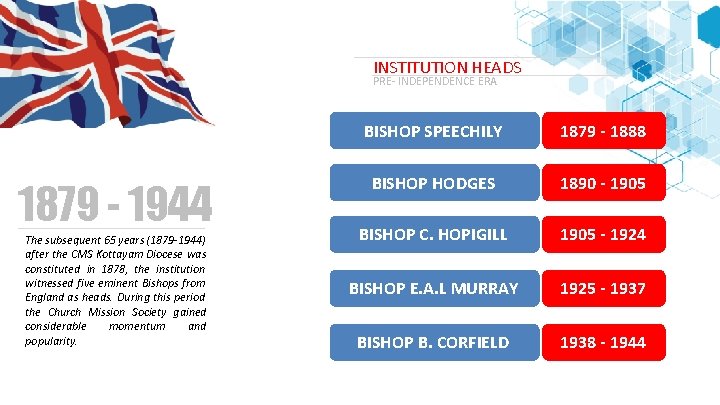 INSTITUTION HEADS
PRE- INDEPENDENCE ERA

1879 - 1944

The subsequent 65 years (1879-1944) after the CMS Kottayam Diocese was constituted in 1878, the institution witnessed five eminent Bishops from England as heads. During this period the Church Mission Society gained considerable momentum and popularity.

| BISHOP SPEECHILY | 1879 - 1888 |
|---|---|
| BISHOP HODGES | 1890 - 1905 |
| BISHOP C. HOPIGILL | 1905 - 1924 |
| BISHOP E.A.L MURRAY | 1925 - 1937 |
| BISHOP B. CORFIELD | 1938 - 1944 |